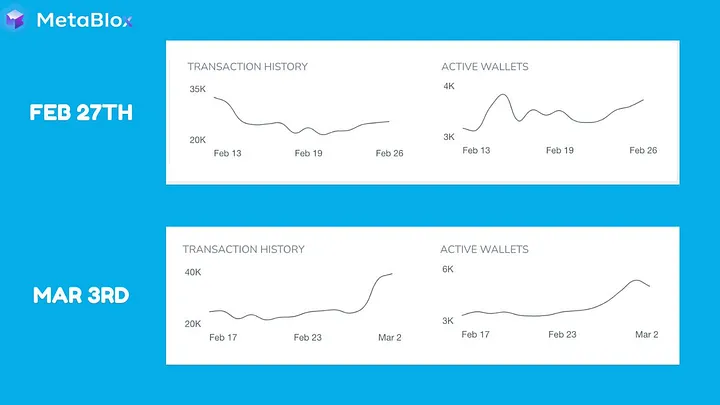 MetaBlox

FEB 27TH

TRANSACTION HISTORY

35K

20K

Feb 13 Feb 19 Feb 26

ACTIVE WALLETS

4K

3K

Feb 13 Feb 19 Feb 26

MAR 3RD

TRANSACTION HISTORY

40K

20K

Feb 17 Feb 23 Mar 2

ACTIVE WALLETS

6K

3K

Feb 17 Feb 23 Mar 2